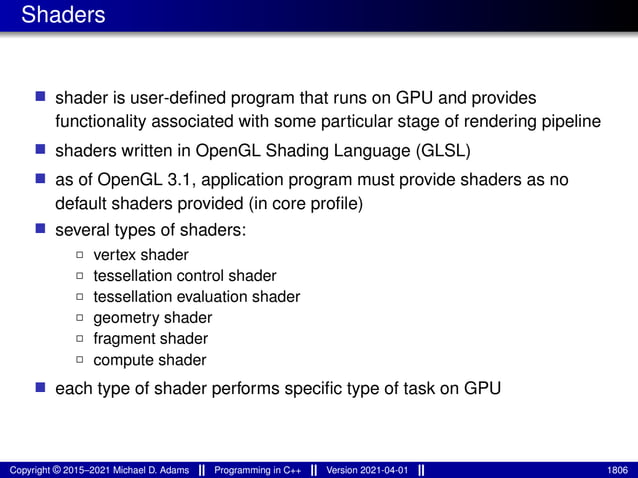 Shaders

■ shader is user-defined program that runs on GPU and provides functionality associated with some particular stage of rendering pipeline
■ shaders written in OpenGL Shading Language (GLSL)
■ as of OpenGL 3.1, application program must provide shaders as no default shaders provided (in core profile)
■ several types of shaders:
□ vertex shader
□ tessellation control shader
□ tessellation evaluation shader
□ geometry shader
□ fragment shader
□ compute shader
■ each type of shader performs specific type of task on GPU

Copyright © 2015–2021 Michael D. Adams || Programming in C++ || Version 2021-04-01 || 1806